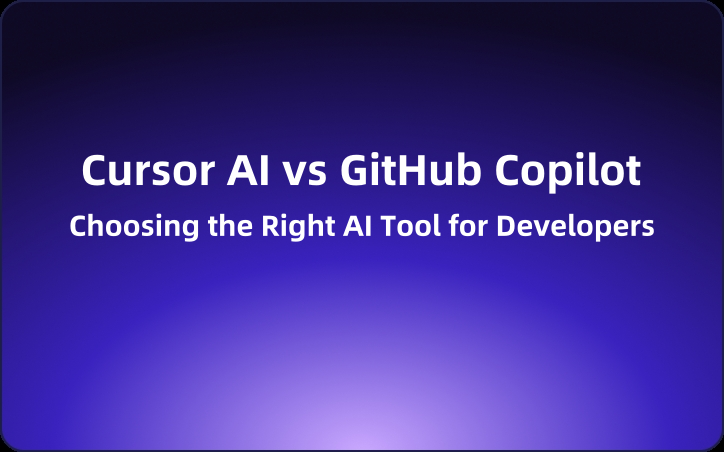 Cursor AI vs GitHub Copilot

Choosing the Right AI Tool for Developers